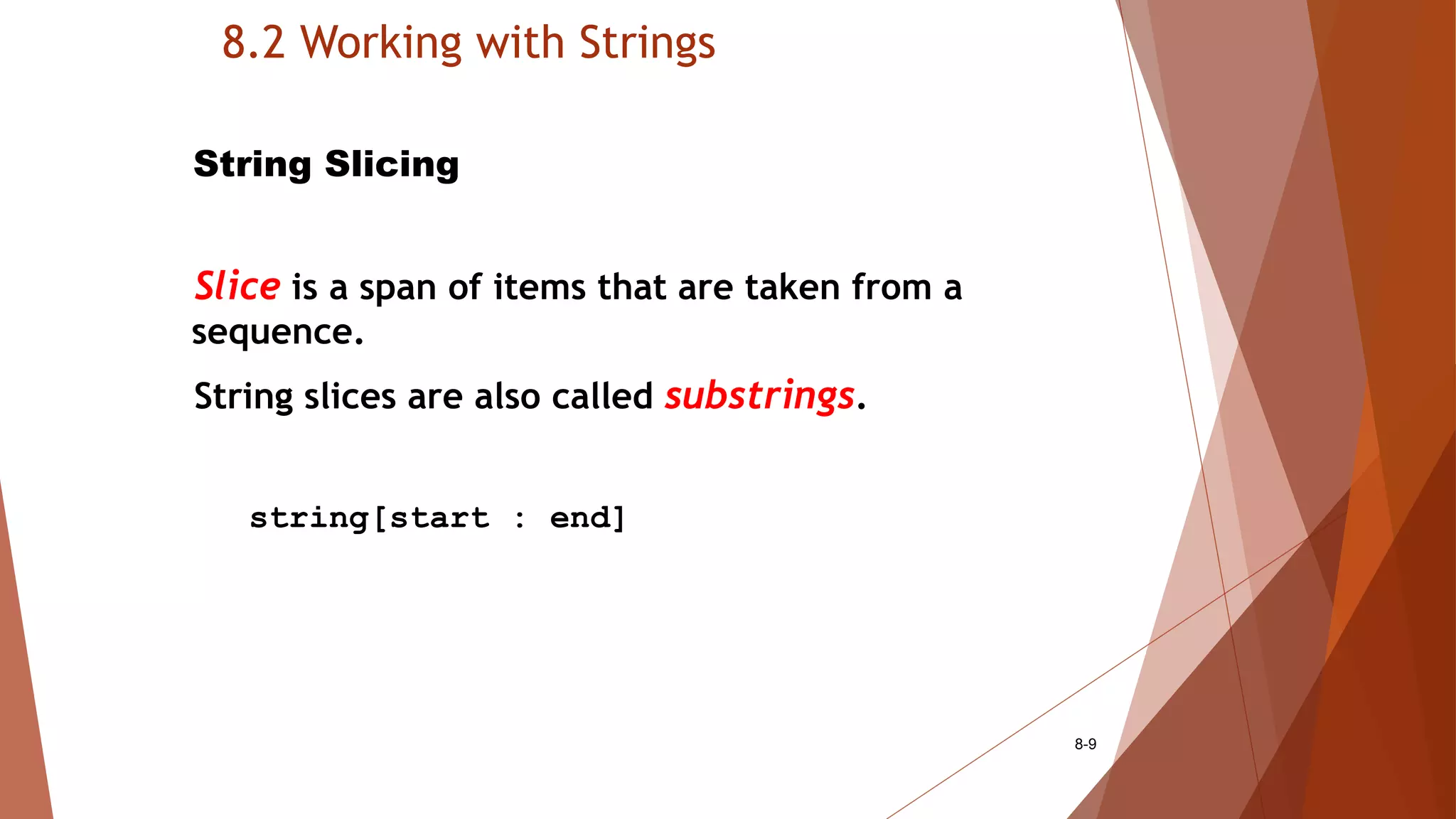 8.2 Working with Strings

String Slicing

Slice is a span of items that are taken from a sequence.

String slices are also called substrings.

string[start : end]

8-9